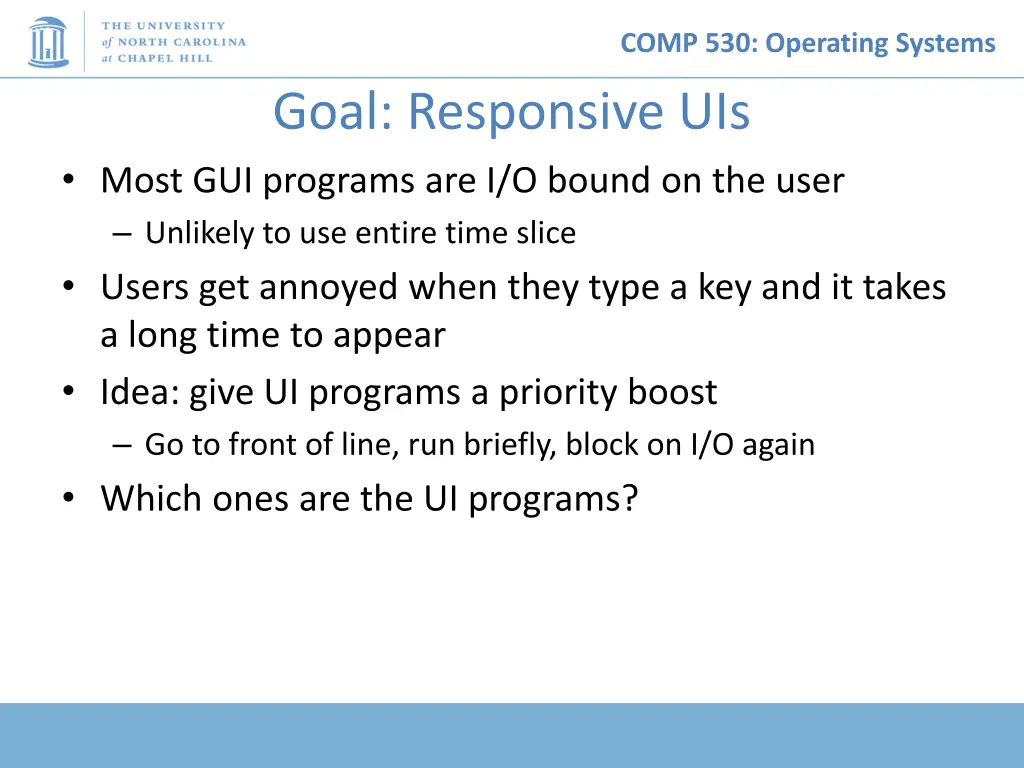 THE UNIVERSITY of NORTH CAROLINA at CHAPEL HILL

COMP 530: Operating Systems

Goal: Responsive UIs

• Most GUI programs are I/O bound on the user
– Unlikely to use entire time slice

• Users get annoyed when they type a key and it takes a long time to appear

• Idea: give UI programs a priority boost
– Go to front of line, run briefly, block on I/O again

• Which ones are the UI programs?